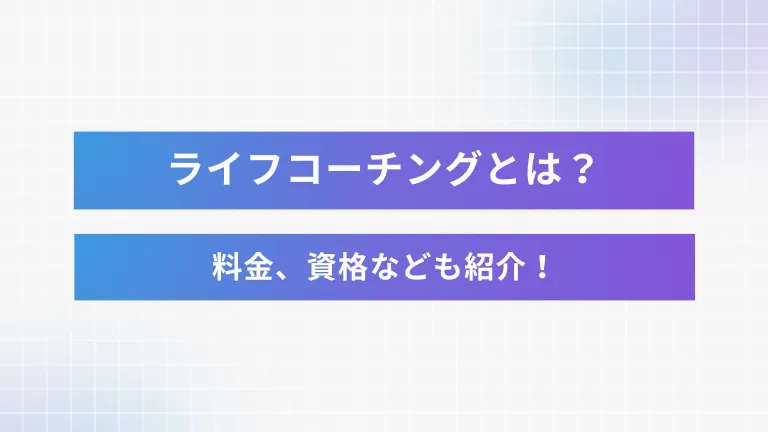 ライフコーチングとは？

料金、資格なども紹介！